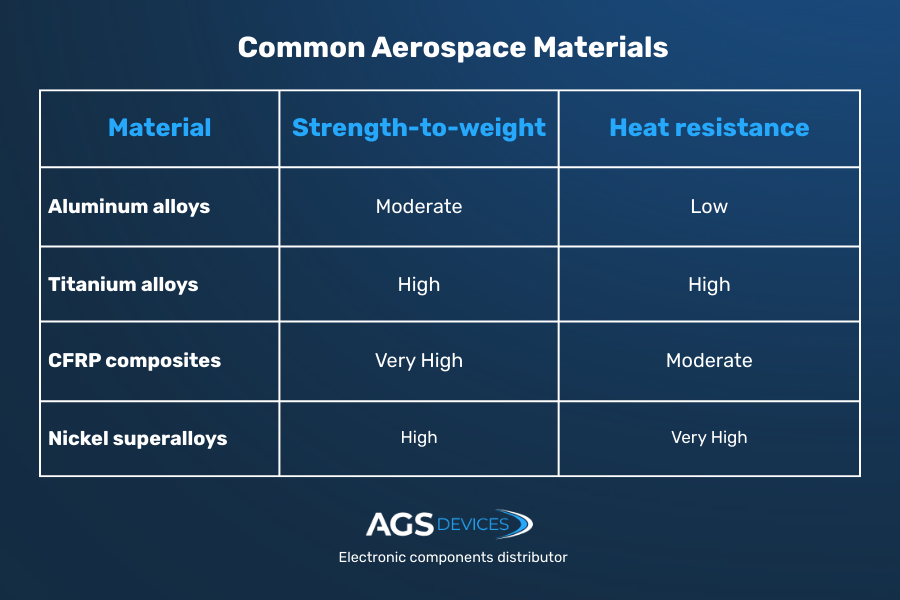 Common Aerospace Materials

| Material | Strength-to-weight | Heat resistance |
|---|---|---|
| Aluminum alloys | Moderate | Low |
| Titanium alloys | High | High |
| CFRP composites | Very High | Moderate |
| Nickel superalloys | High | Very High |

AGS DEVICES
Electronic components distributor